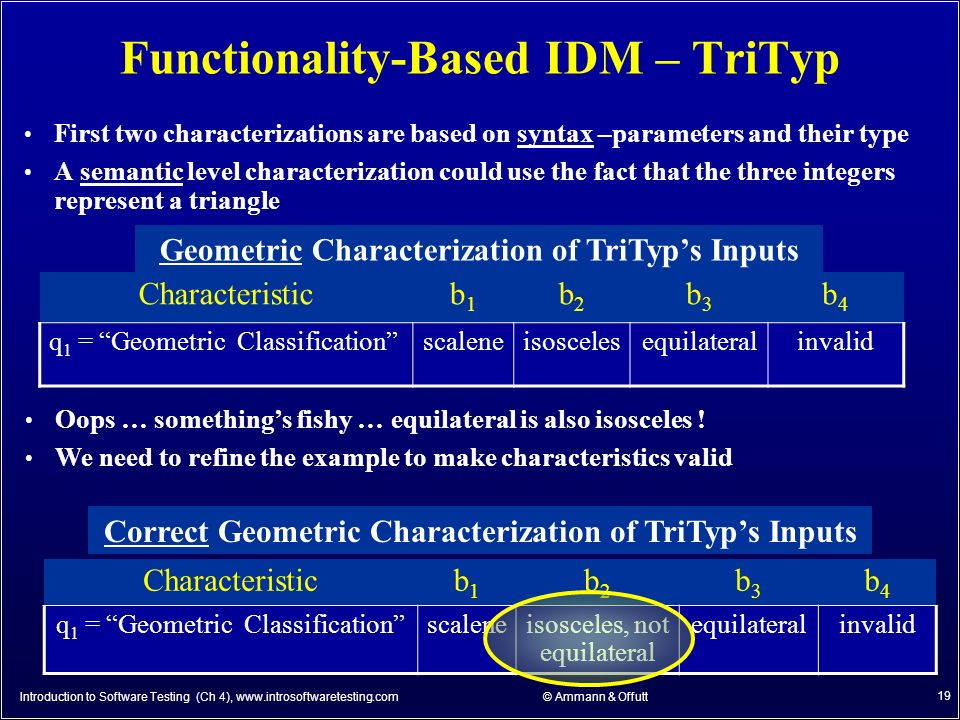 Functionality-Based IDM – TriTyp

• First two characterizations are based on syntax –parameters and their type
• A semantic level characterization could use the fact that the three integers represent a triangle

Geometric Characterization of TriTyp's Inputs

| Characteristic | $b_1$ | $b_2$ | $b_3$ | $b_4$ |
|---|---|---|---|---|
| $q_1$ = "Geometric Classification" | scalene | isosceles | equilateral | invalid |

• Oops … something's fishy … equilateral is also isosceles !
• We need to refine the example to make characteristics valid

Correct Geometric Characterization of TriTyp's Inputs

| Characteristic | $b_1$ | $b_2$ | $b_3$ | $b_4$ |
|---|---|---|---|---|
| $q_1$ = "Geometric Classification" | scalene | isosceles, not equilateral | equilateral | invalid |

Introduction to Software Testing (Ch 4), www.introsoftwaretesting.com © Ammann & Offutt 19